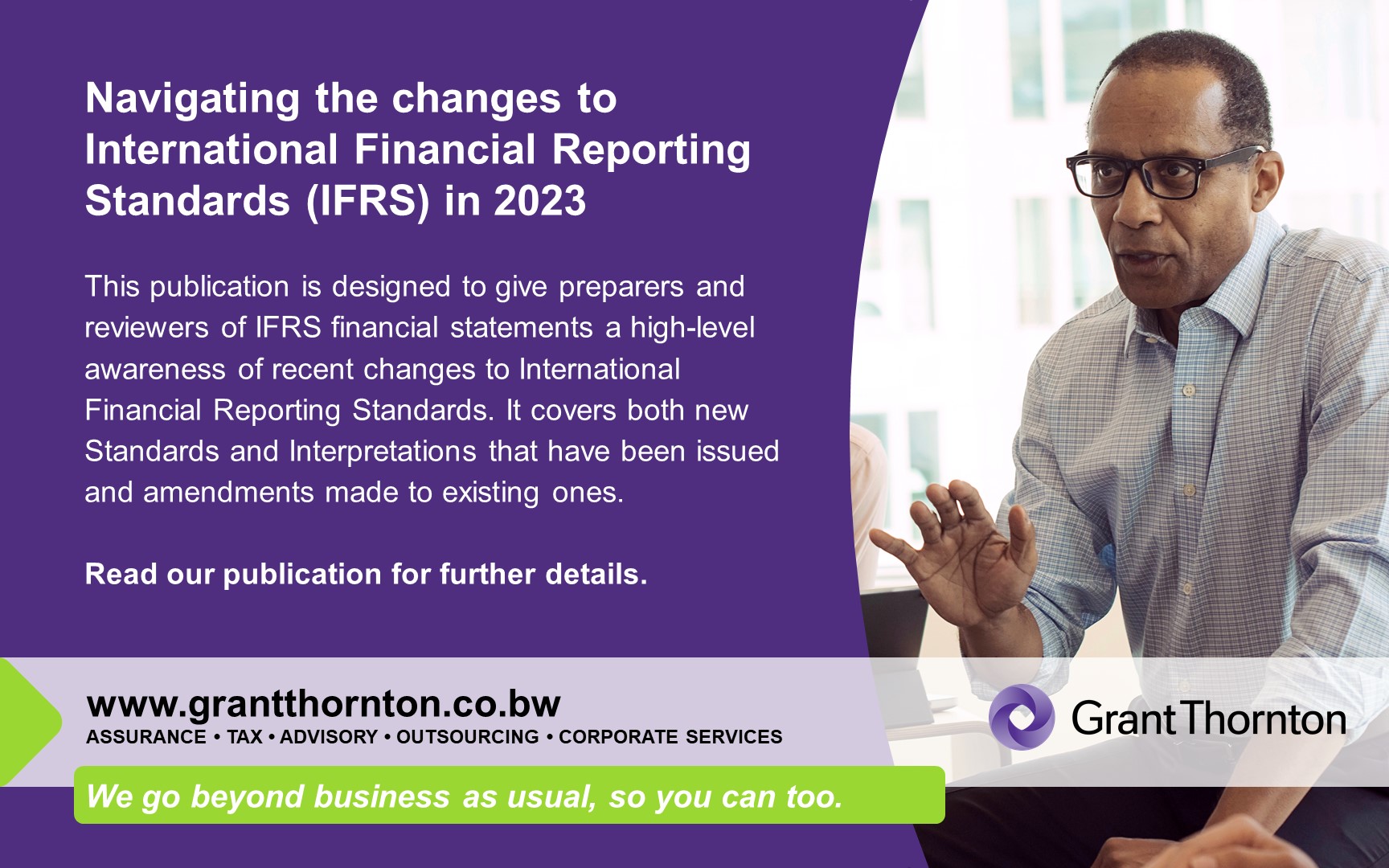 Navigating the changes to International Financial Reporting Standards (IFRS) in 2023

This publication is designed to give preparers and reviewers of IFRS financial statements a high-level awareness of recent changes to International Financial Reporting Standards. It covers both new Standards and Interpretations that have been issued and amendments made to existing ones.

Read our publication for further details.

www.grantthornton.co.bw
ASSURANCE • TAX • ADVISORY • OUTSOURCING • CORPORATE SERVICES

Grant Thornton

We go beyond business as usual, so you can too.